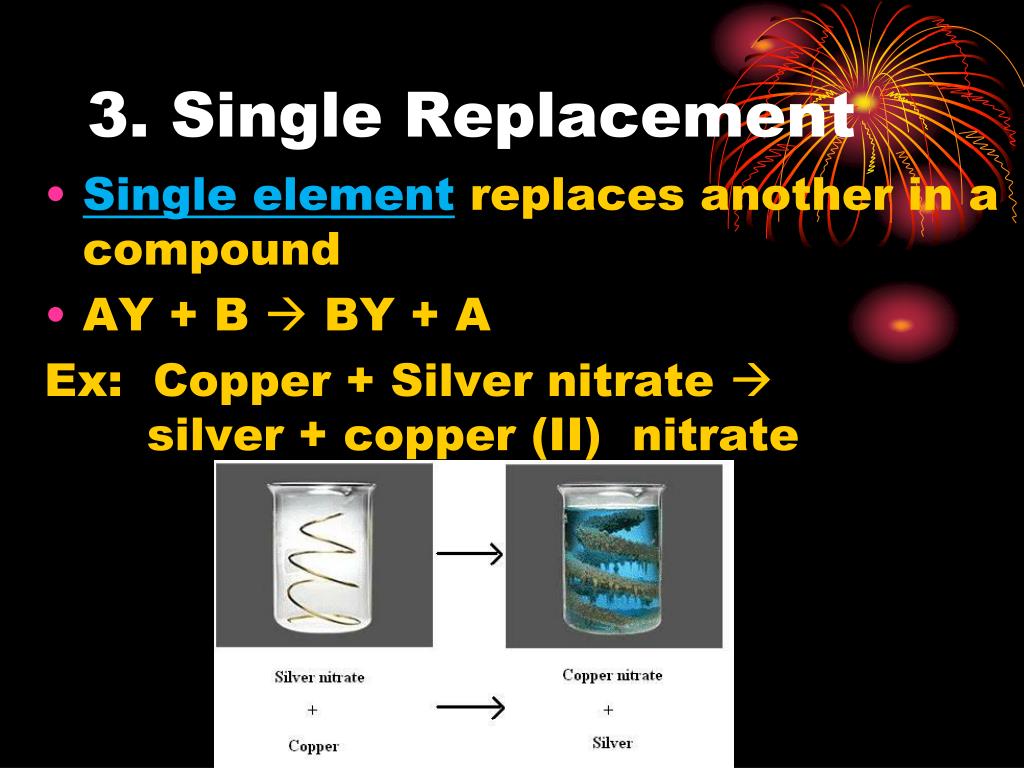 3. Single Replacement

• Single element replaces another in a compound

• AY + B → BY + A

Ex: Copper + Silver nitrate → silver + copper (II) nitrate

Silver nitrate
+
Copper

→

Copper nitrate
+
Silver